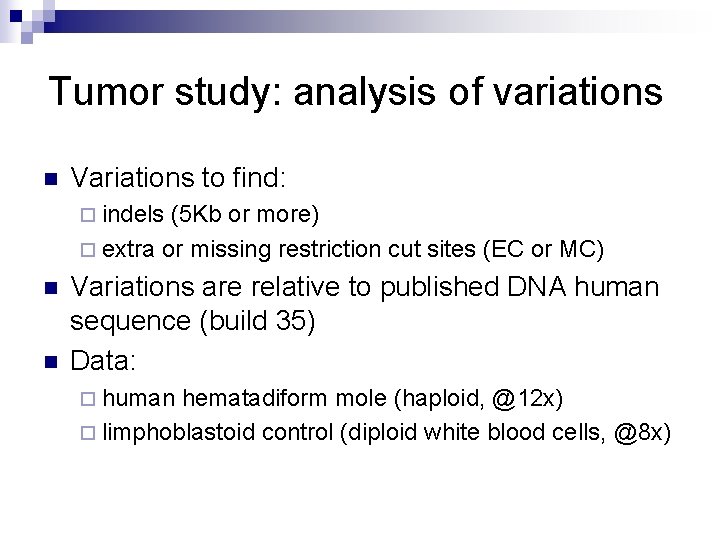 Tumor study: analysis of variations

Variations to find:

indels (5Kb or more)

extra or missing restriction cut sites (EC or MC)

Variations are relative to published DNA human sequence (build 35)

Data:

human hematadiform mole (haploid, @12x)

limphoblastoid control (diploid white blood cells, @8x)